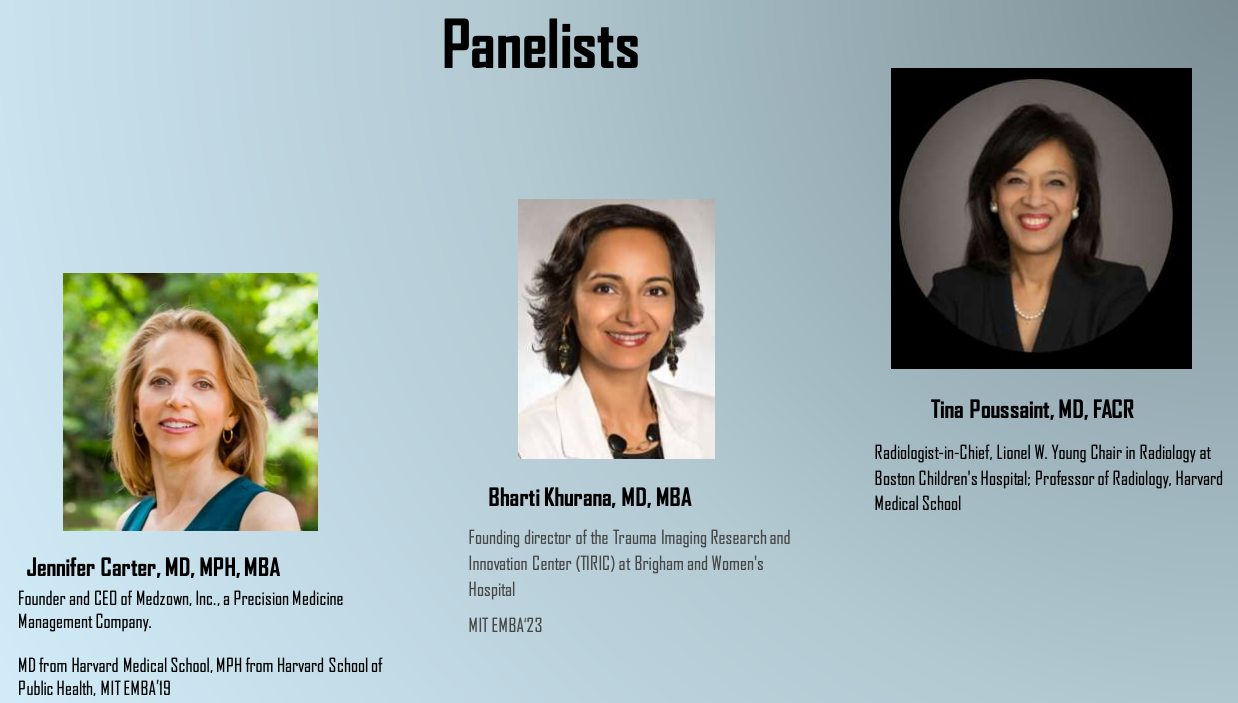 Panelists

Jennifer Carter, MD, MPH, MBA

Founder and CEO of Medzown, Inc., a Precision Medicine Management Company.

MD from Harvard Medical School, MPH from Harvard School of Public Health, MIT EMBA'19

Bharti Khurana, MD, MBA

Founding director of the Trauma Imaging Research and Innovation Center (TIRIC) at Brigham and Women's Hospital

MIT EMBA'23

Tina Poussaint, MD, FACR

Radiologist-in-Chief, Lionel W. Young Chair in Radiology at Boston Children's Hospital; Professor of Radiology, Harvard Medical School